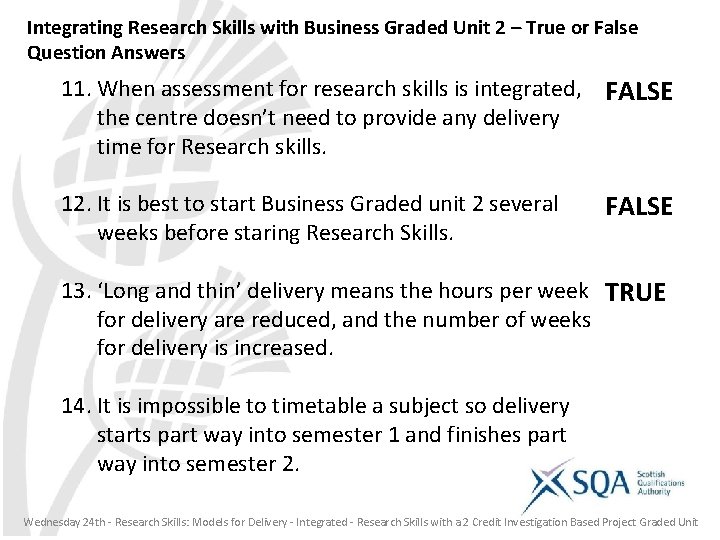 Integrating Research Skills with Business Graded Unit 2 – True or False Question Answers

11. When assessment for research skills is integrated, the centre doesn't need to provide any delivery time for Research skills. FALSE

12. It is best to start Business Graded unit 2 several weeks before staring Research Skills. FALSE

13. 'Long and thin' delivery means the hours per week for delivery are reduced, and the number of weeks for delivery is increased. TRUE

14. It is impossible to timetable a subject so delivery starts part way into semester 1 and finishes part way into semester 2.

SQA Scottish Qualifications Authority

Wednesday 24th - Research Skills: Models for Delivery - Integrated - Research Skills with a 2 Credit Investigation Based Project Graded Unit